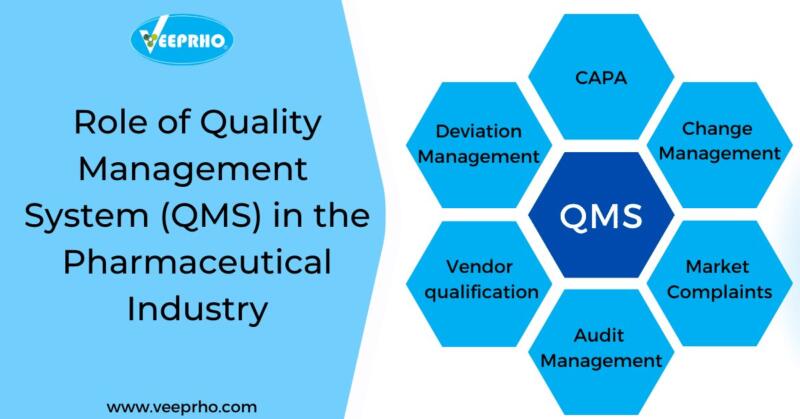 VEEPRHO

Role of Quality Management System (QMS) in the Pharmaceutical Industry

www.veeprho.com

CAPA

Deviation Management

Change Management

QMS

Vendor qualification

Market Complaints

Audit Management